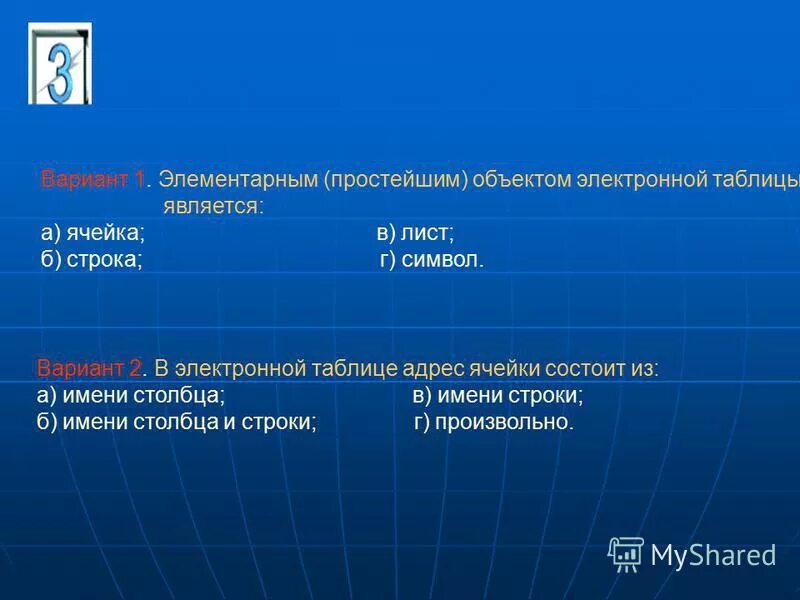 3

Вариант 1. Элементарным (простейшим) объектом электронной таблицы является:

а) ячейка; в) лист;
б) строка; г) символ.

Вариант 2. В электронной таблице адрес ячейки состоит из:

а) имени столбца; в) имени строки;
б) имени столбца и строки; г) произвольно.

MyShared